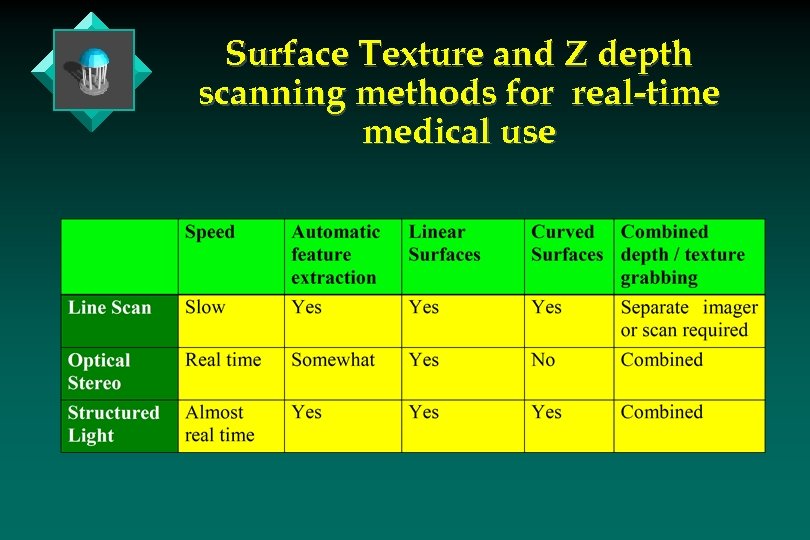 Surface Texture and Z depth scanning methods for real-time medical use

| | Speed | Automatic feature extraction | Linear Surfaces | Curved Surfaces | Combined depth / texture grabbing |
|---|---|---|---|---|---|
| Line Scan | Slow | Yes | Yes | Yes | Separate imager or scan required |
| Optical Stereo | Real time | Somewhat | Yes | No | Combined |
| Structured Light | Almost real time | Yes | Yes | Yes | Combined |